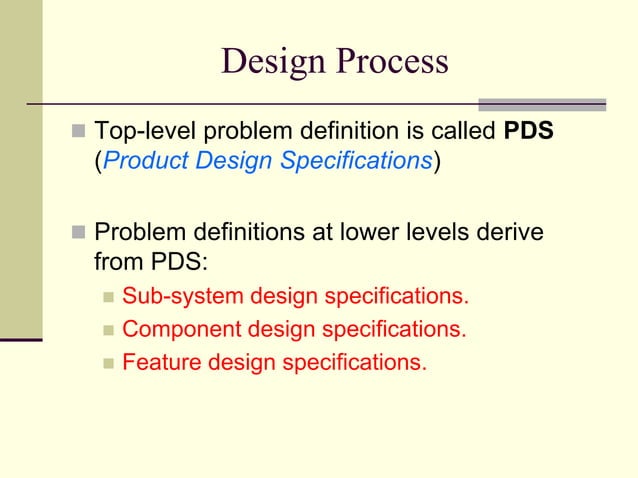 Design Process

Top-level problem definition is called PDS (Product Design Specifications)

Problem definitions at lower levels derive from PDS:

Sub-system design specifications.

Component design specifications.

Feature design specifications.